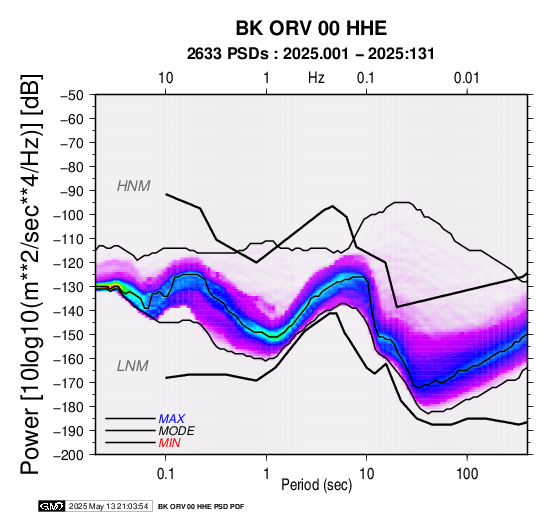 BK ORV 00 HHE

2633 PSDs : 2025.001 – 2025:131

10 1 Hz 0.1 0.01

Power [10log10(m**2/sec**4/Hz)] [dB]

−50
−60
−70
−80
−90
−100
−110
−120
−130
−140
−150
−160
−170
−180
−190
−200

HNM

LNM

MAX
MODE
MIN

0.1 1 10 100

Period (sec)

GMT 2025 May 13 21:03:54 BK ORV 00 HHE PSD PDF